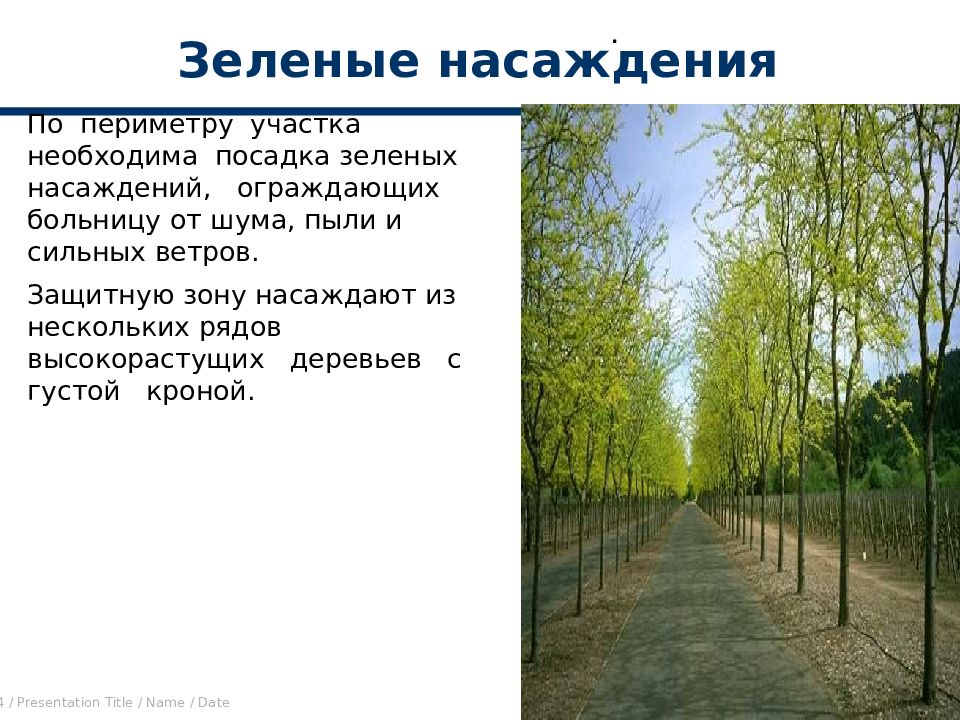 Зеленые насаждения

По периметру участка необходима посадка зеленых насаждений, ограждающих больницу от шума, пыли и сильных ветров.

Защитную зону насаждают из нескольких рядов высокорастущих деревьев с густой кроной.

4 / Presentation Title / Name / Date